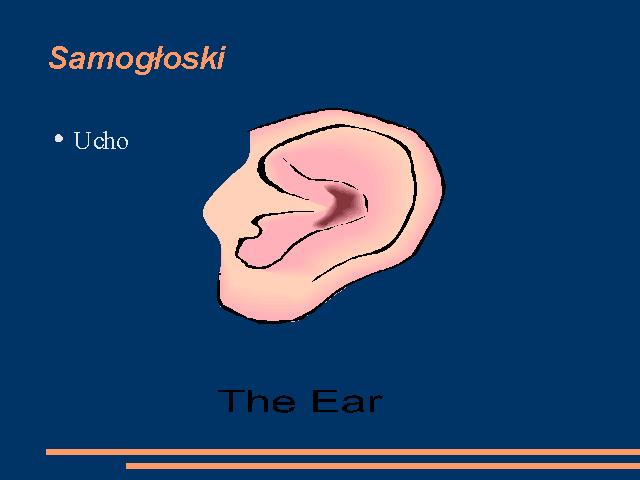 Samogłoski

• Ucho

The Ear